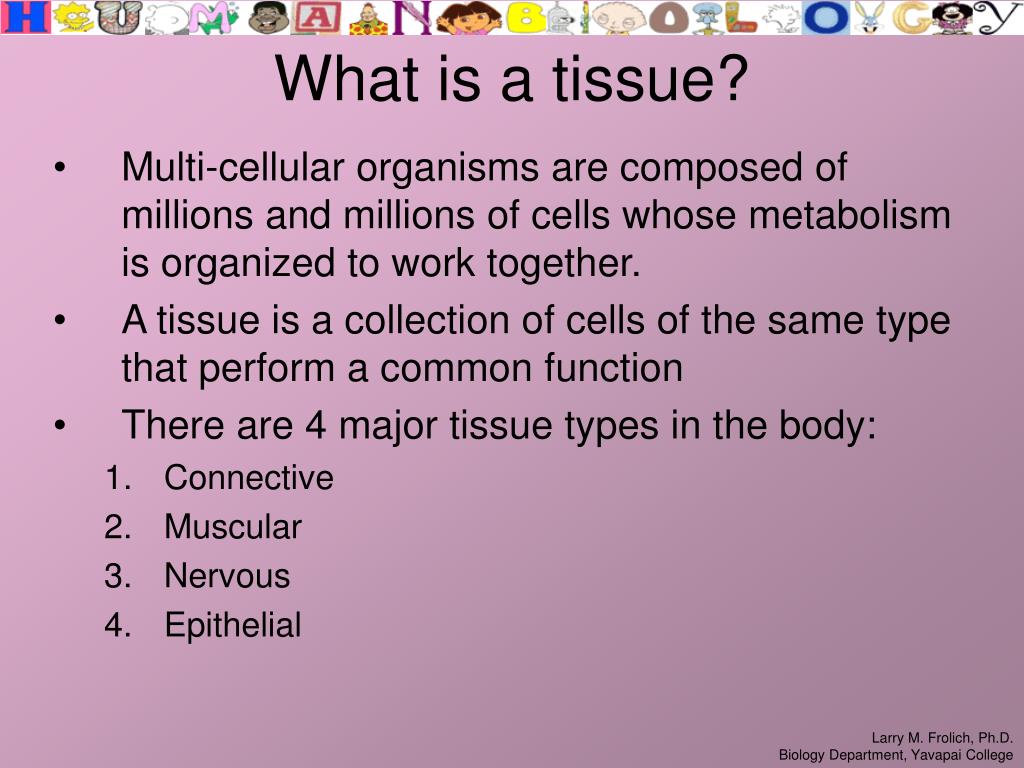 HUMAN BIOLOGY

What is a tissue?

• Multi-cellular organisms are composed of millions and millions of cells whose metabolism is organized to work together.
• A tissue is a collection of cells of the same type that perform a common function
• There are 4 major tissue types in the body:
1. Connective
2. Muscular
3. Nervous
4. Epithelial

Larry M. Frolich, Ph.D.
Biology Department, Yavapai College